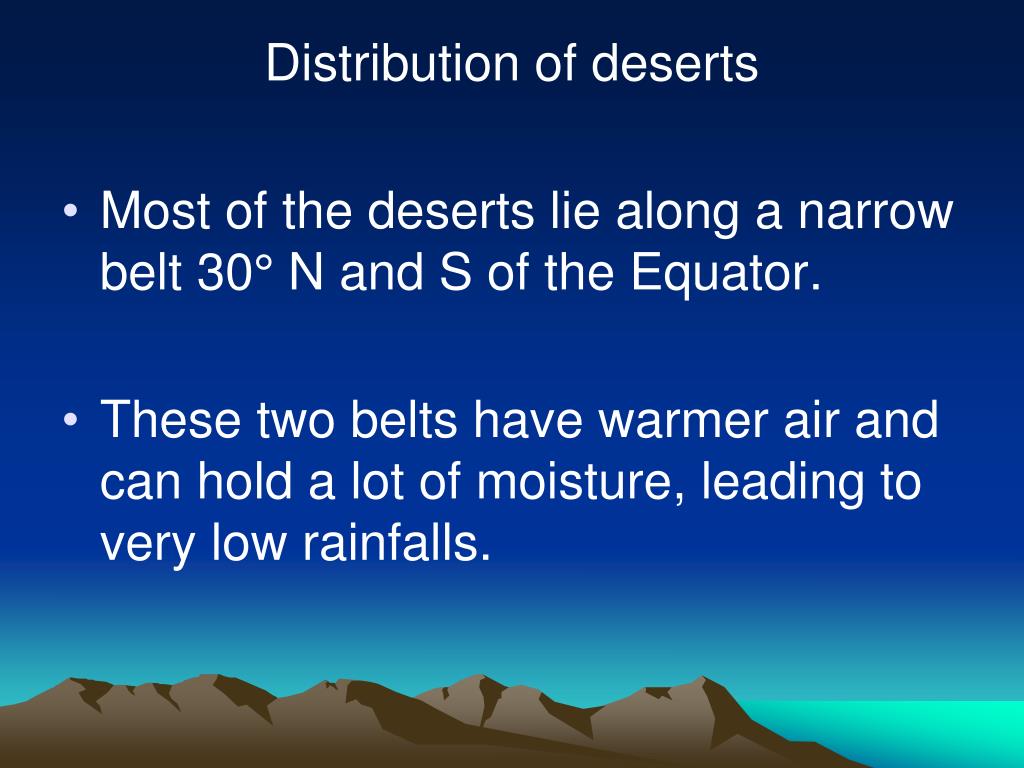 Distribution of deserts

• Most of the deserts lie along a narrow belt 30° N and S of the Equator.

• These two belts have warmer air and can hold a lot of moisture, leading to very low rainfalls.